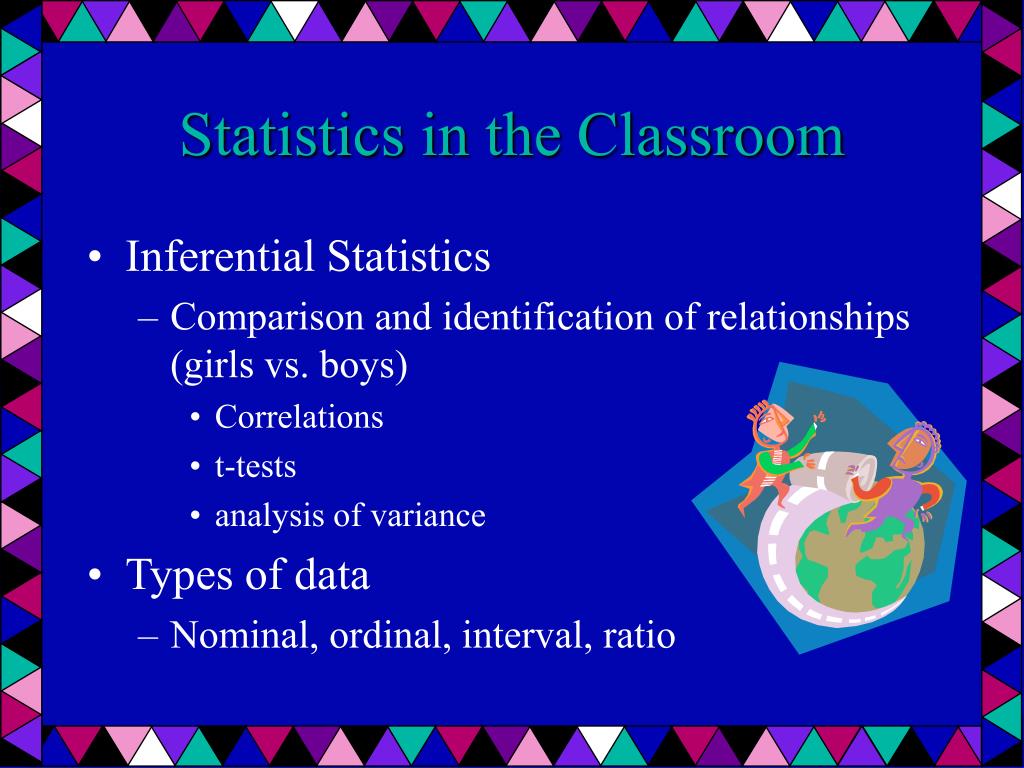 Statistics in the Classroom

• Inferential Statistics
– Comparison and identification of relationships (girls vs. boys)
• Correlations
• t-tests
• analysis of variance
• Types of data
– Nominal, ordinal, interval, ratio